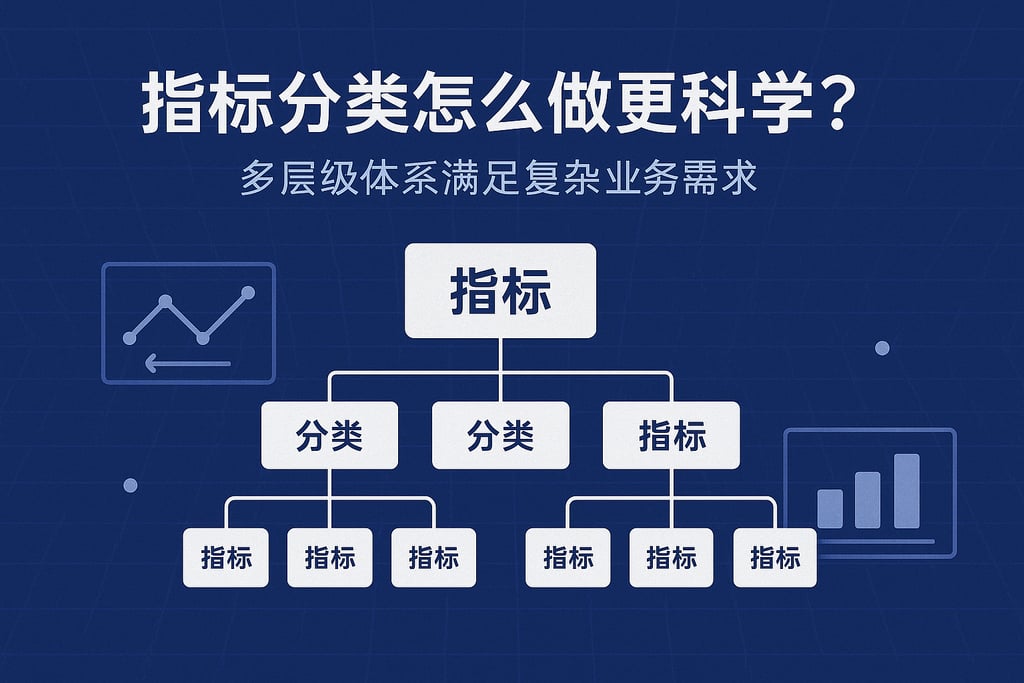 指标分类怎么做更科学？

多层级体系满足复杂业务需求

指标

分类

分类

指标

指标

指标

指标

指标

指标

指标